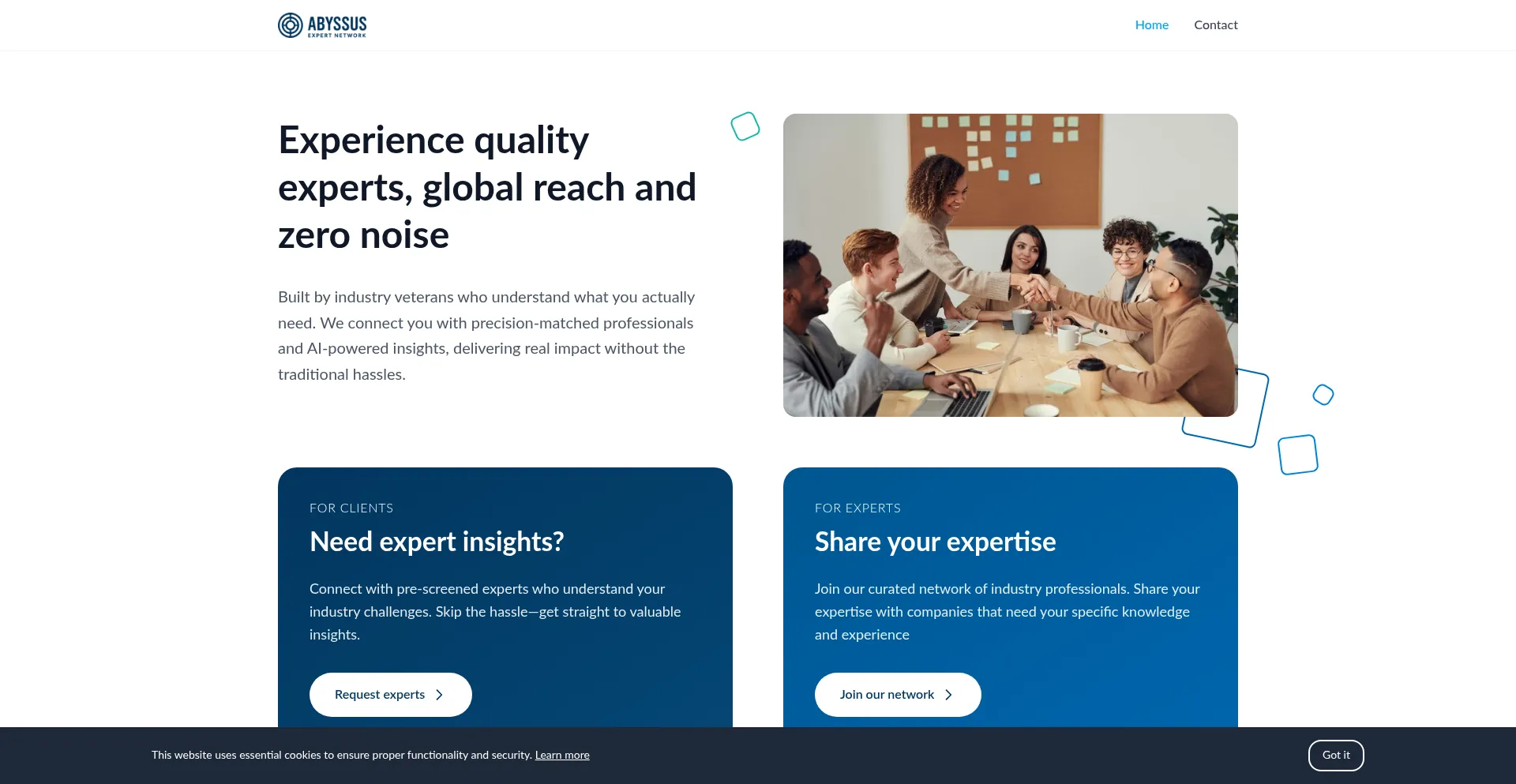 ABYSSUS
EXPERT NETWORK

Home Contact

Experience quality experts, global reach and zero noise

Built by industry veterans who understand what you actually need. We connect you with precision-matched professionals and AI-powered insights, delivering real impact without the traditional hassles.

FOR CLIENTS

Need expert insights?

Connect with pre-screened experts who understand your industry challenges. Skip the hassle—get straight to valuable insights.

Request experts

FOR EXPERTS

Share your expertise

Join our curated network of industry professionals. Share your expertise with companies that need your specific knowledge and experience

Join our network

This website uses essential cookies to ensure proper functionality and security. Learn more

Got it